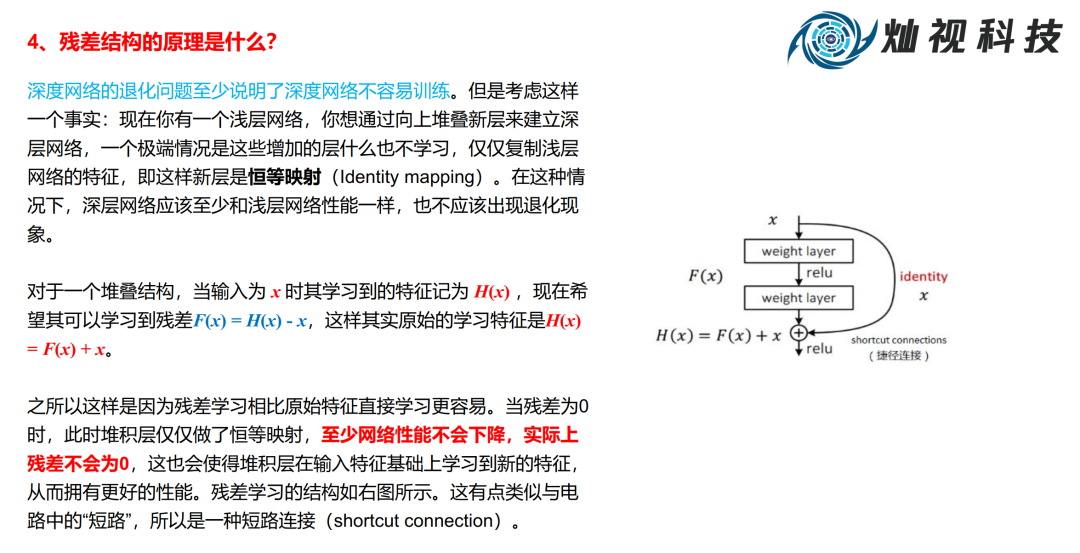 4、残差结构的原理是什么？

灿视科技

深度网络的退化问题至少说明了深度网络不容易训练。但是考虑这样一个事实：现在你有一个浅层网络，你想通过向上堆叠新层来建立深层网络，一个极端情况是这些增加的层什么也不学习，仅仅复制浅层网络的特征，即这样新层是恒等映射（Identity mapping）。在这种情况下，深层网络应该至少和浅层网络性能一样，也不应该出现退化现象。

对于一个堆叠结构，当输入为 $x$ 时其学习到的特征记为 $H(x)$ ，现在希望其可以学习到残差$F(x) = H(x) - x$，这样其实原始的学习特征是$H(x) = F(x) + x$。

之所以这样是因为残差学习相比原始特征直接学习更容易。当残差为0时，此时堆积层仅仅做了恒等映射，至少网络性能不会下降，实际上残差不会为0，这也会使得堆积层在输入特征基础上学习到新的特征，从而拥有更好的性能。残差学习的结构如右图所示。这有点类似与电路中的“短路”，所以是一种短路连接（shortcut connection）。

$x$
weight layer
$F(x)$
relu
weight layer
identity
$x$
$H(x) = F(x) + x$
relu
shortcut connections
（捷径连接）